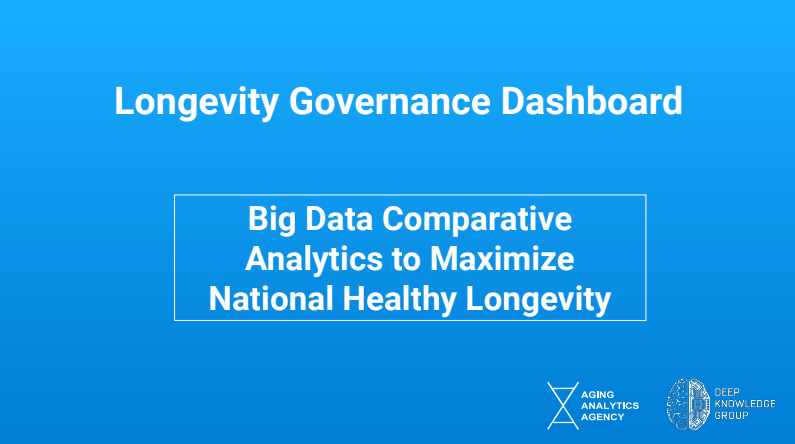 Longevity Governance Dashboard

Big Data Comparative Analytics to Maximize National Healthy Longevity

AGING ANALYTICS AGENCY

DEEP KNOWLEDGE GROUP